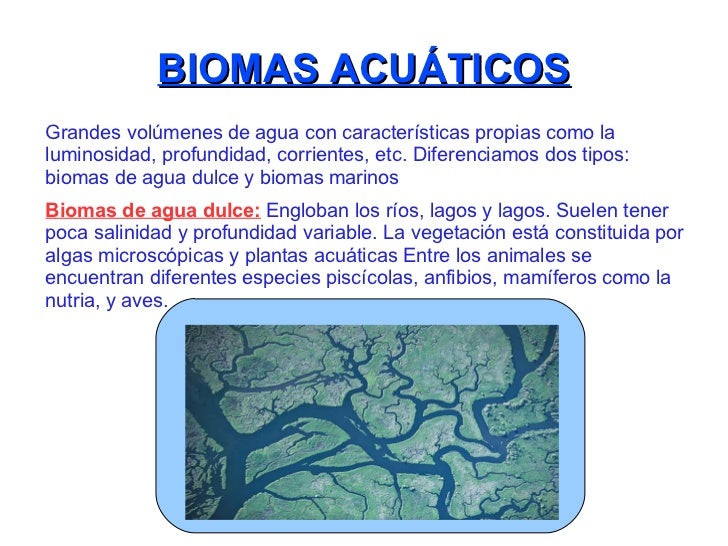 BIOMAS ACUÁTICOS

Grandes volúmenes de agua con características propias como la luminosidad, profundidad, corrientes, etc. Diferenciamos dos tipos: biomas de agua dulce y biomas marinos

Biomas de agua dulce: Engloban los ríos, lagos y lagos. Suelen tener poca salinidad y profundidad variable. La vegetación está constituida por algas microscópicas y plantas acuáticas Entre los animales se encuentran diferentes especies piscícolas, anfibios, mamíferos como la nutria, y aves.